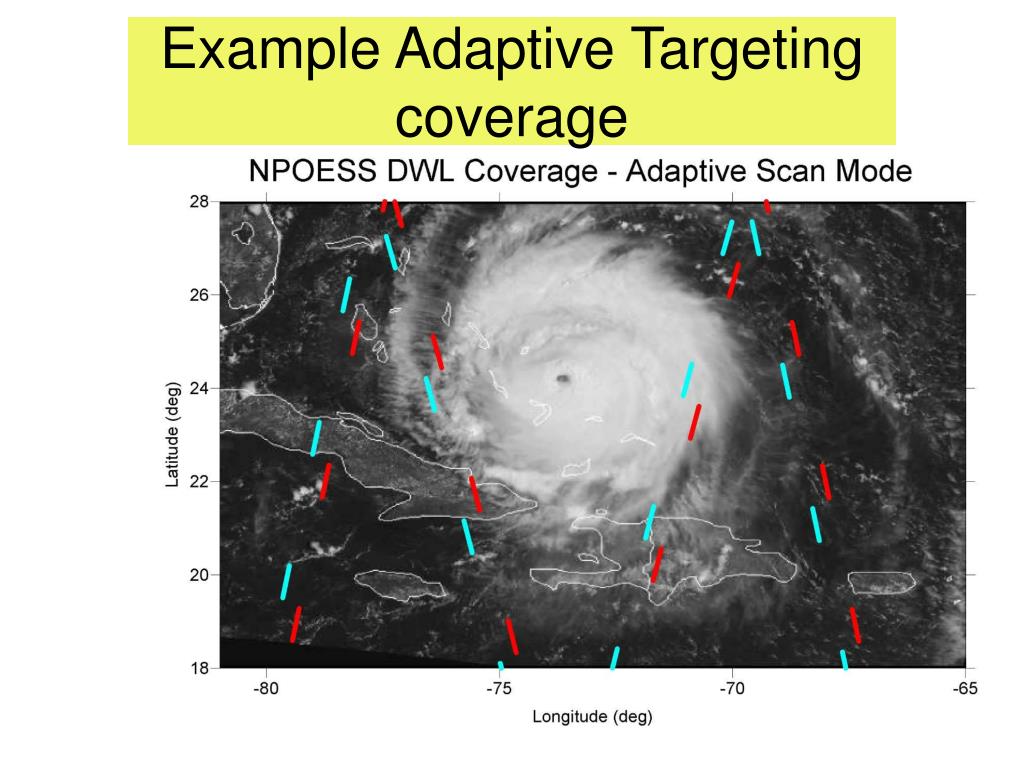 Example Adaptive Targeting coverage

NPOESS DWL Coverage - Adaptive Scan Mode

28
26
24
22
20
18

Latitude (deg)

-80
-75
-70
-65

Longitude (deg)